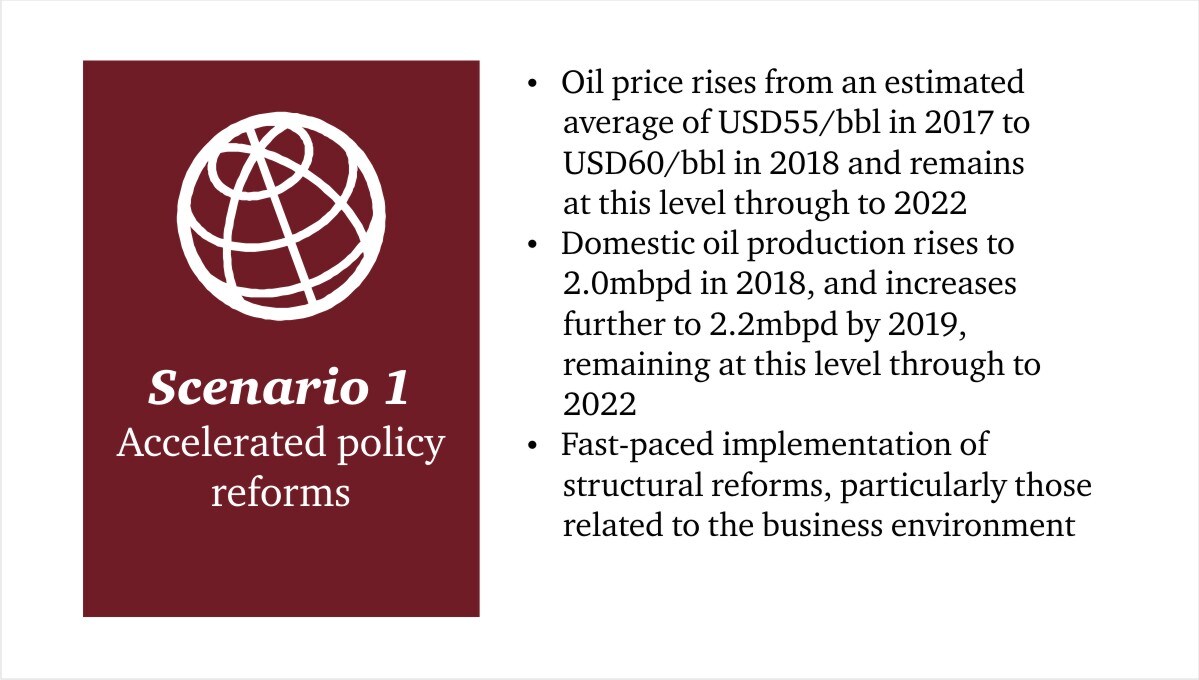 Scenario 1
Accelerated policy reforms

• Oil price rises from an estimated average of USD55/bbl in 2017 to USD60/bbl in 2018 and remains at this level through to 2022
• Domestic oil production rises to 2.0mbpd in 2018, and increases further to 2.2mbpd by 2019, remaining at this level through to 2022
• Fast-paced implementation of structural reforms, particularly those related to the business environment